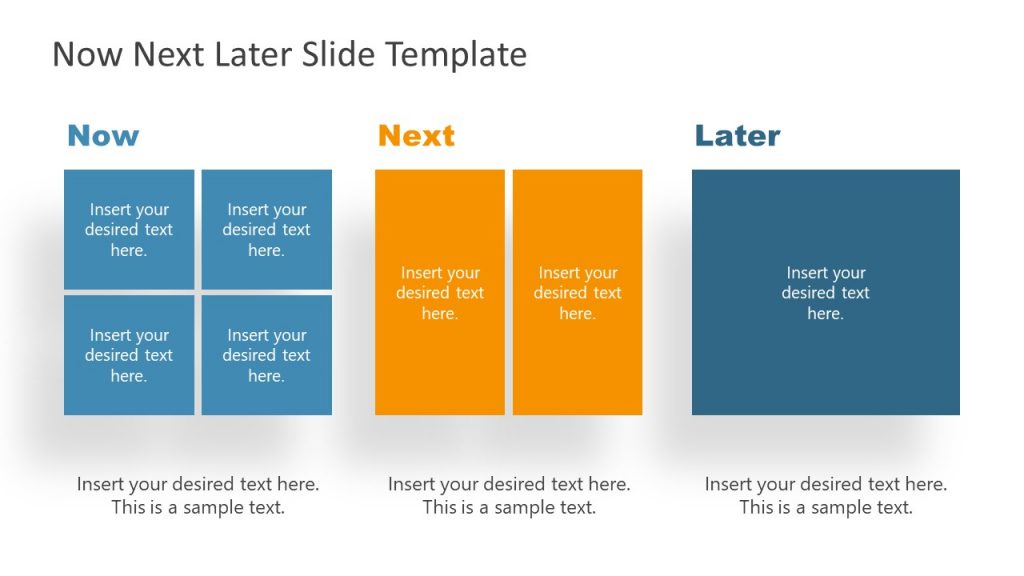 Now Next Later Slide Template

Now

Insert your desired text here.

Insert your desired text here.

Insert your desired text here.

Insert your desired text here.

Insert your desired text here. This is a sample text.

Next

Insert your desired text here.

Insert your desired text here.

Insert your desired text here. This is a sample text.

Later

Insert your desired text here.

Insert your desired text here. This is a sample text.